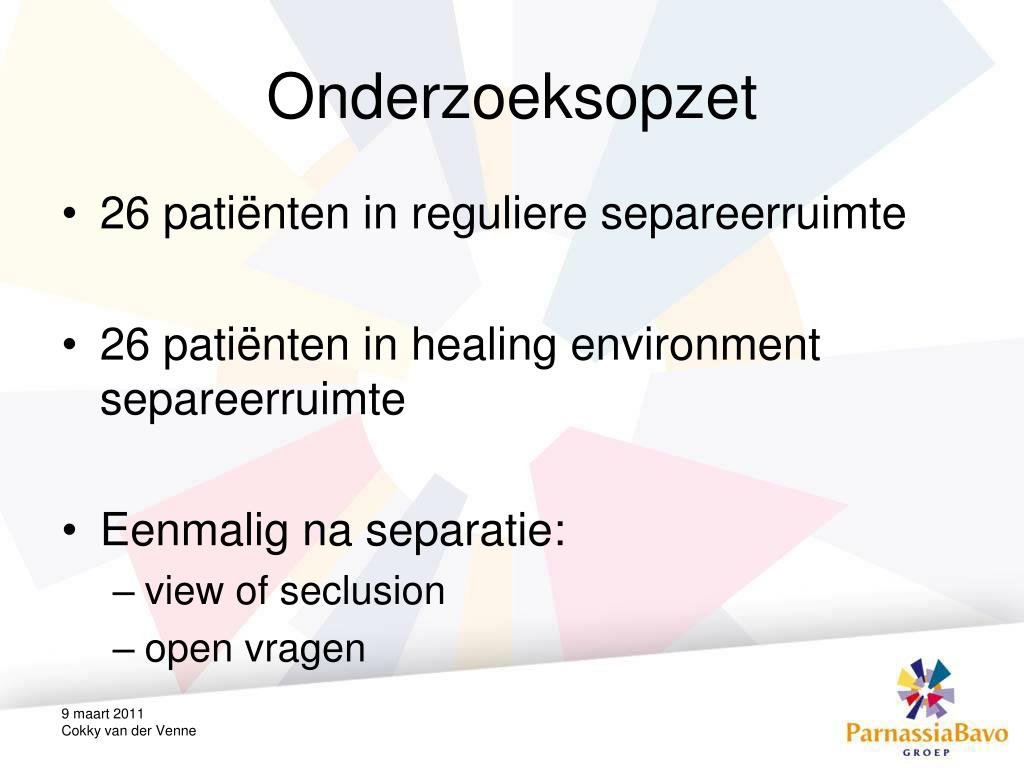 Onderzoeksopzet

• 26 patiënten in reguliere separeerruimte

• 26 patiënten in healing environment separeerruimte

• Eenmalig na separatie:
– view of seclusion
– open vragen

9 maart 2011
Cokky van der Venne

ParnassiaBavo
GROEP